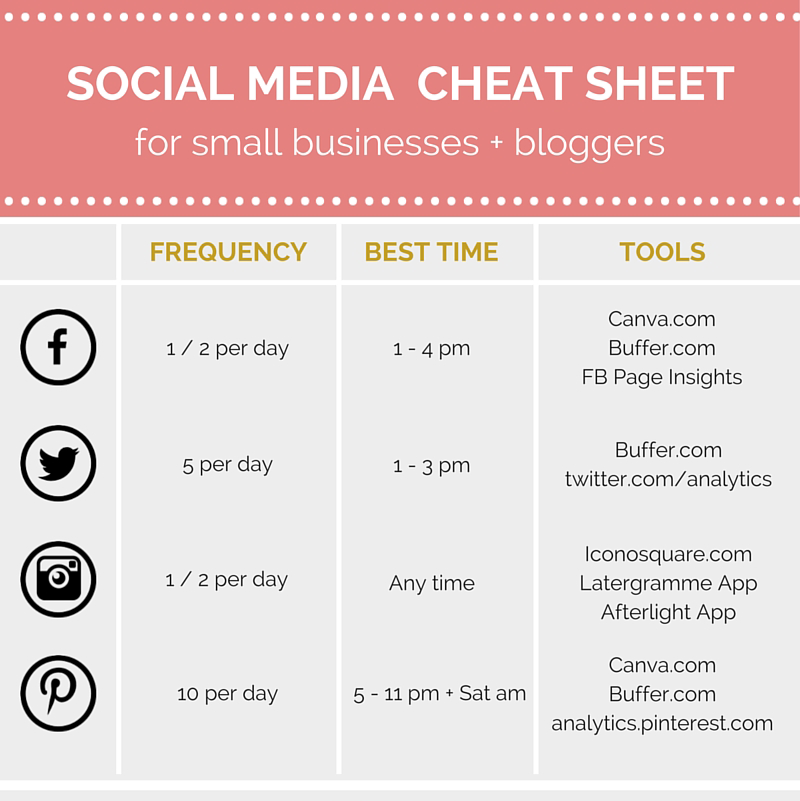 SOCIAL MEDIA CHEAT SHEET
for small businesses + bloggers

| | FREQUENCY | BEST TIME | TOOLS |
|---|---|---|---|
| | 1 / 2 per day | 1 - 4 pm | Canva.com Buffer.com FB Page Insights |
| | 5 per day | 1 - 3 pm | Buffer.com twitter.com/analytics |
| | 1 / 2 per day | Any time | Iconosquare.com Latergramme App Afterlight App |
| | 10 per day | 5 - 11 pm + Sat am | Canva.com Buffer.com analytics.pinterest.com |